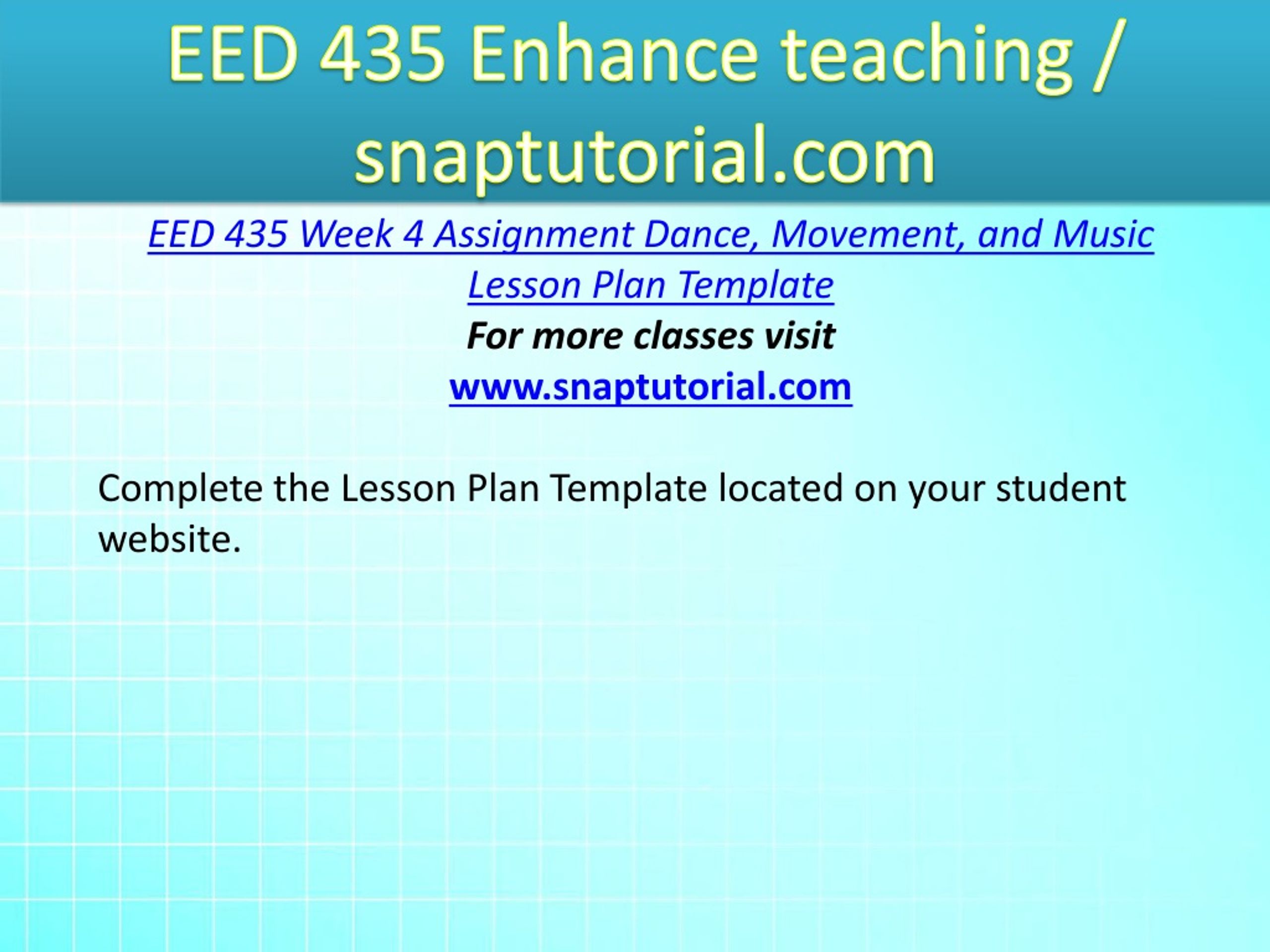 EED 435 Enhance teaching / snaptutorial.com

EED 435 Week 4 Assignment Dance, Movement, and Music Lesson Plan Template

For more classes visit

www.snaptutorial.com

Complete the Lesson Plan Template located on your student website.